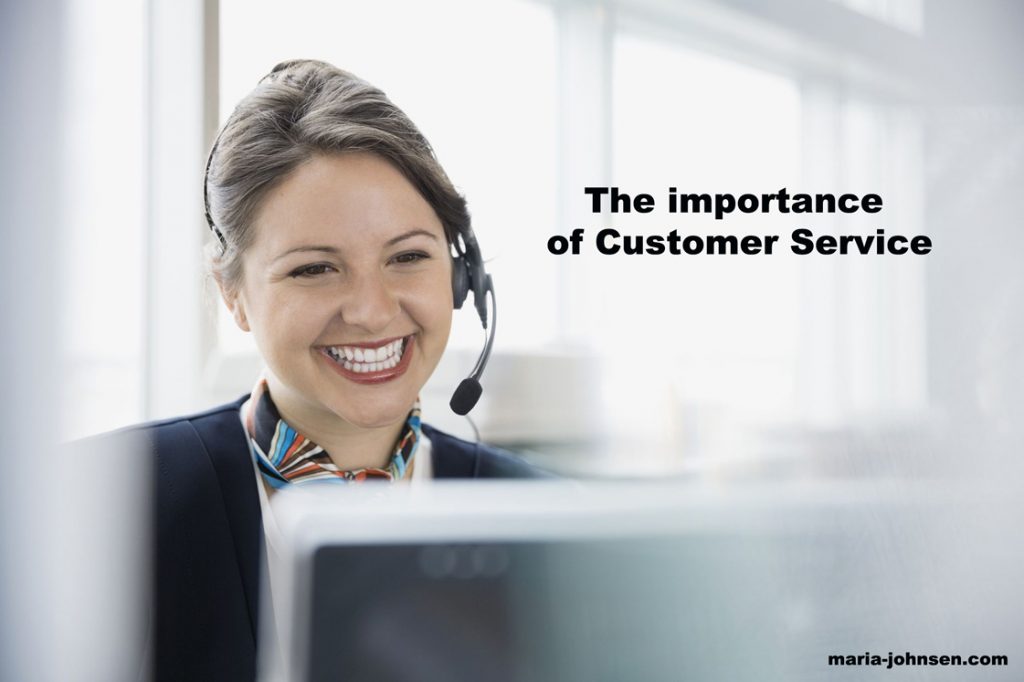 The importance
of Customer Service

maria-johnsen.com